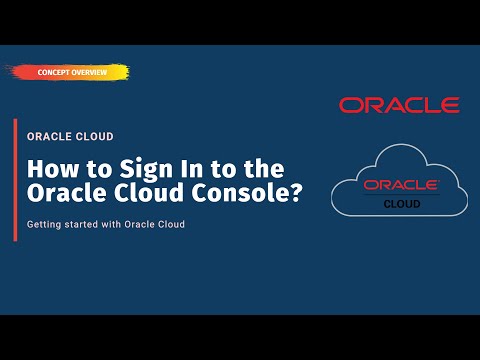 CONCEPT OVERVIEW

ORACLE

ORACLE CLOUD

How to Sign In to the Oracle Cloud Console?

Getting started with Oracle Cloud

ORACLE
CLOUD